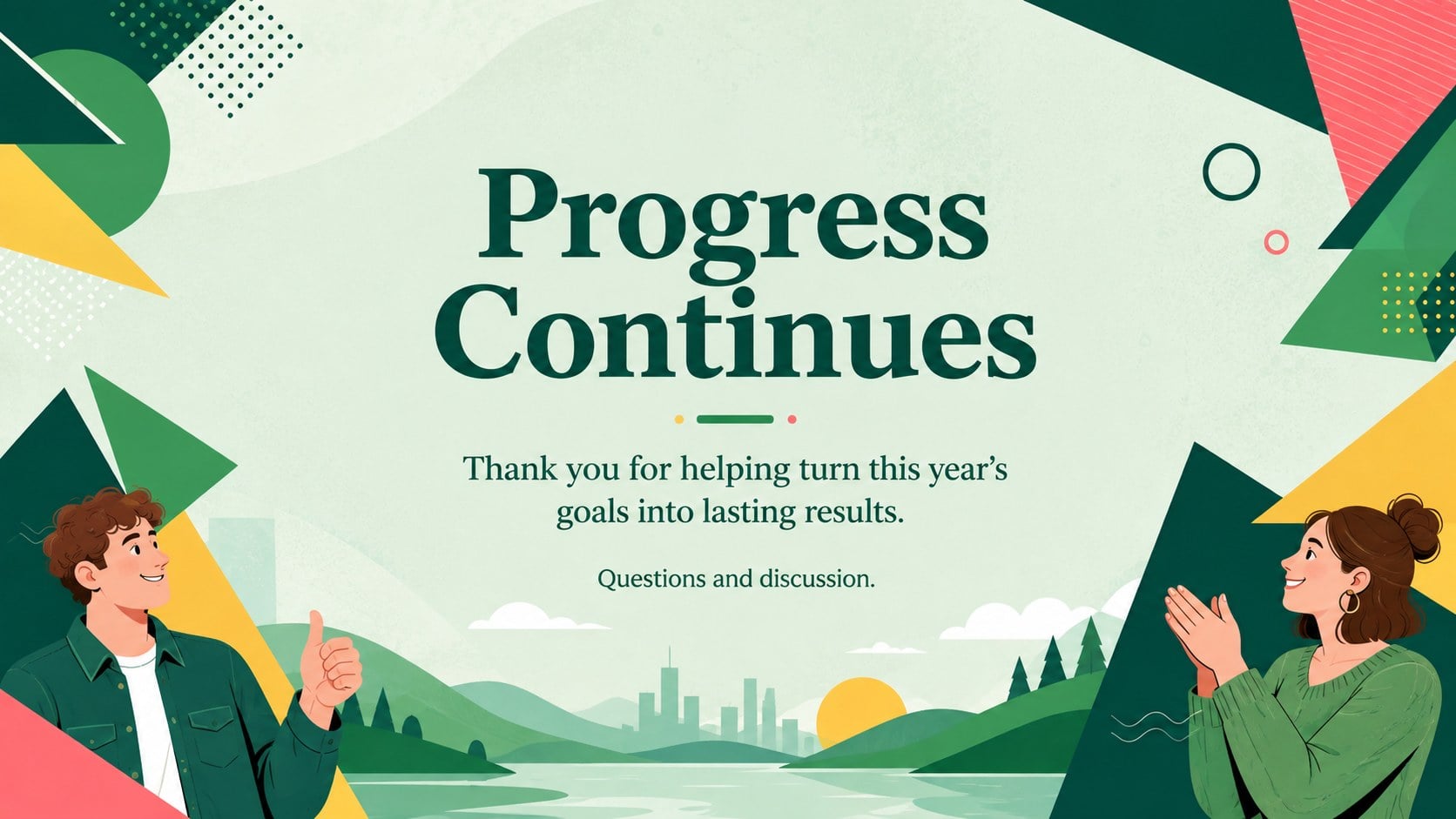 Progress Continues

Thank you for helping turn this year's goals into lasting results.

Questions and discussion.